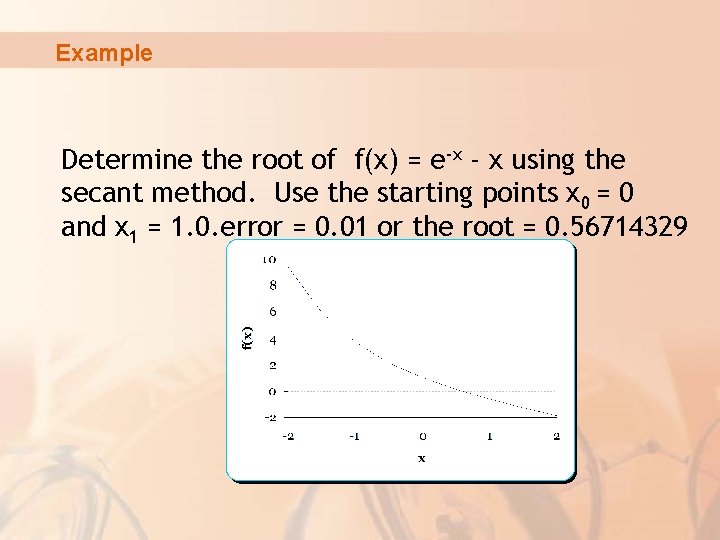 Example

Determine the root of $f(x) = e^{-x} - x$ using the secant method. Use the starting points $x_0 = 0$ and $x_1 = 1.0$.error = 0.01 or the root = 0.56714329

10
8
6
4
2
0
-2
f(x)
-2
-1
0
1
2
x